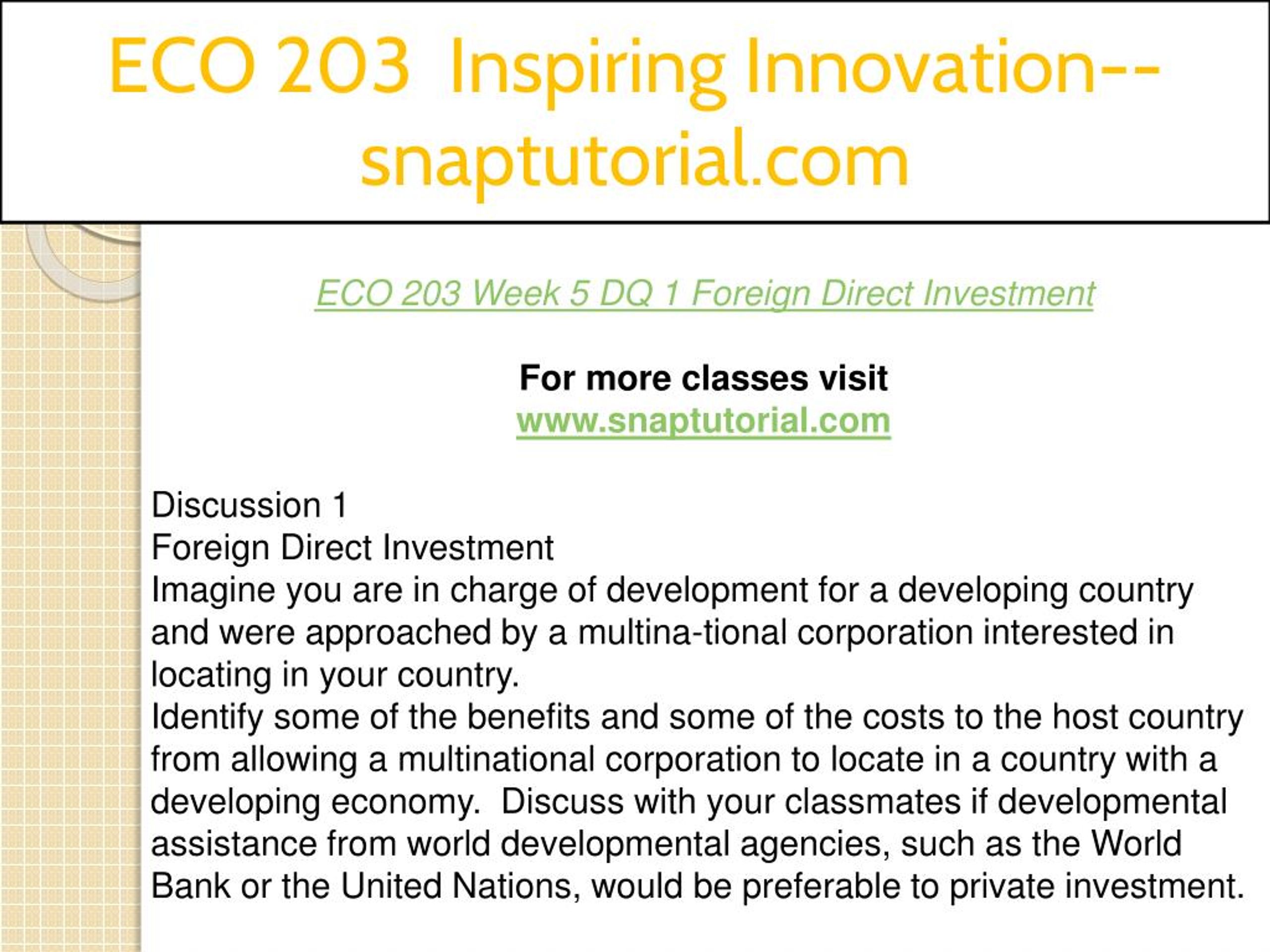 ECO 203 Inspiring Innovation--snaptutorial.com

ECO 203 Week 5 DQ 1 Foreign Direct Investment

For more classes visit
www.snaptutorial.com

Discussion 1
Foreign Direct Investment
Imagine you are in charge of development for a developing country and were approached by a multina-tional corporation interested in locating in your country.
Identify some of the benefits and some of the costs to the host country from allowing a multinational corporation to locate in a country with a developing economy. Discuss with your classmates if developmental assistance from world developmental agencies, such as the World Bank or the United Nations, would be preferable to private investment.